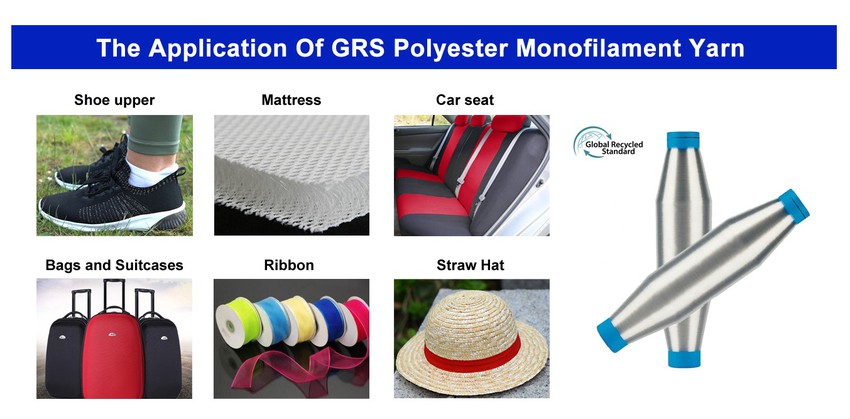 The Application Of GRS Polyester Monofilament Yarn

Shoe upper

Mattress

Car seat

Global Recycled Standard

Bags and Suitcases

Ribbon

Straw Hat